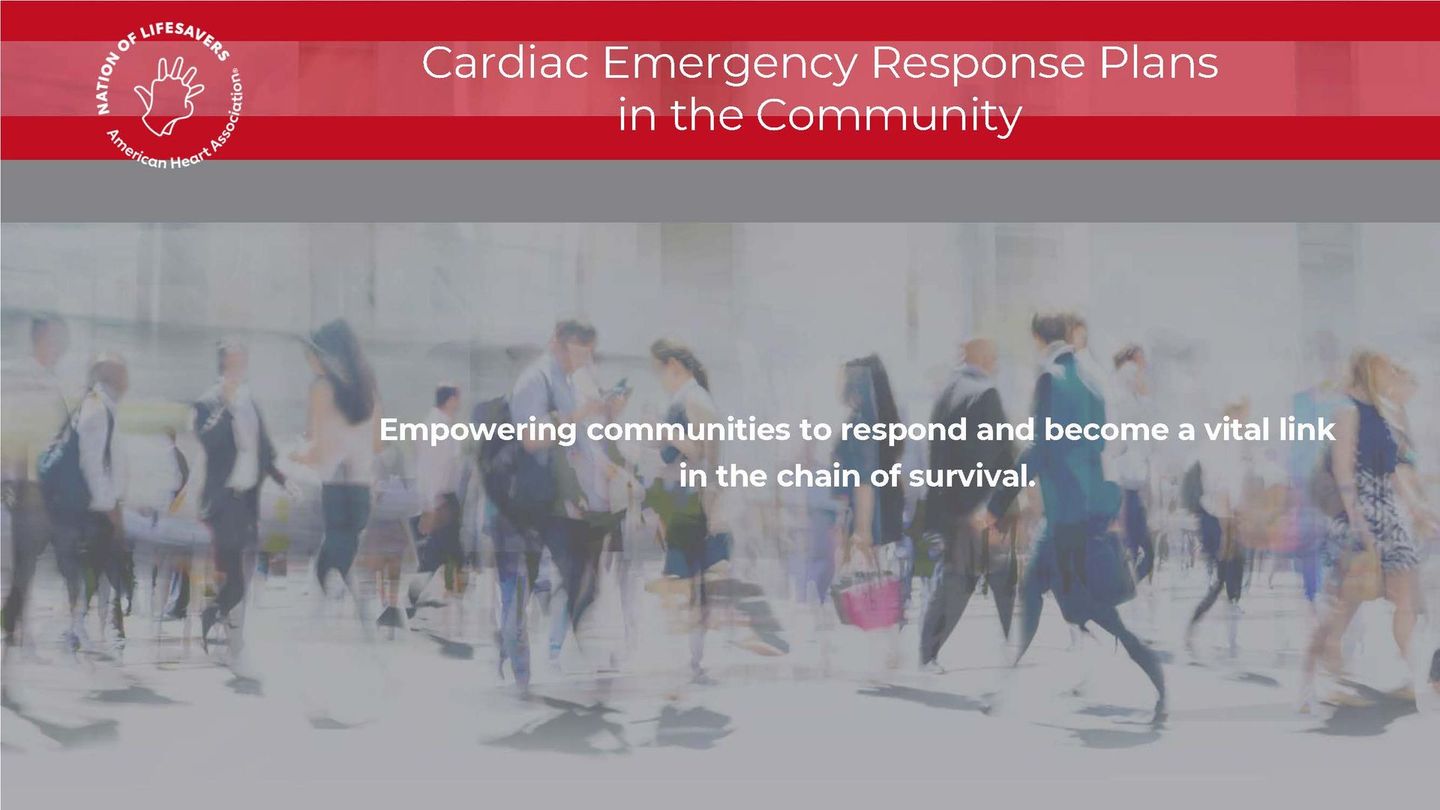 NATION OF LIFESAVERS
American Heart Association®

Cardiac Emergency Response Plans in the Community

Empowering communities to respond and become a vital link in the chain of survival.